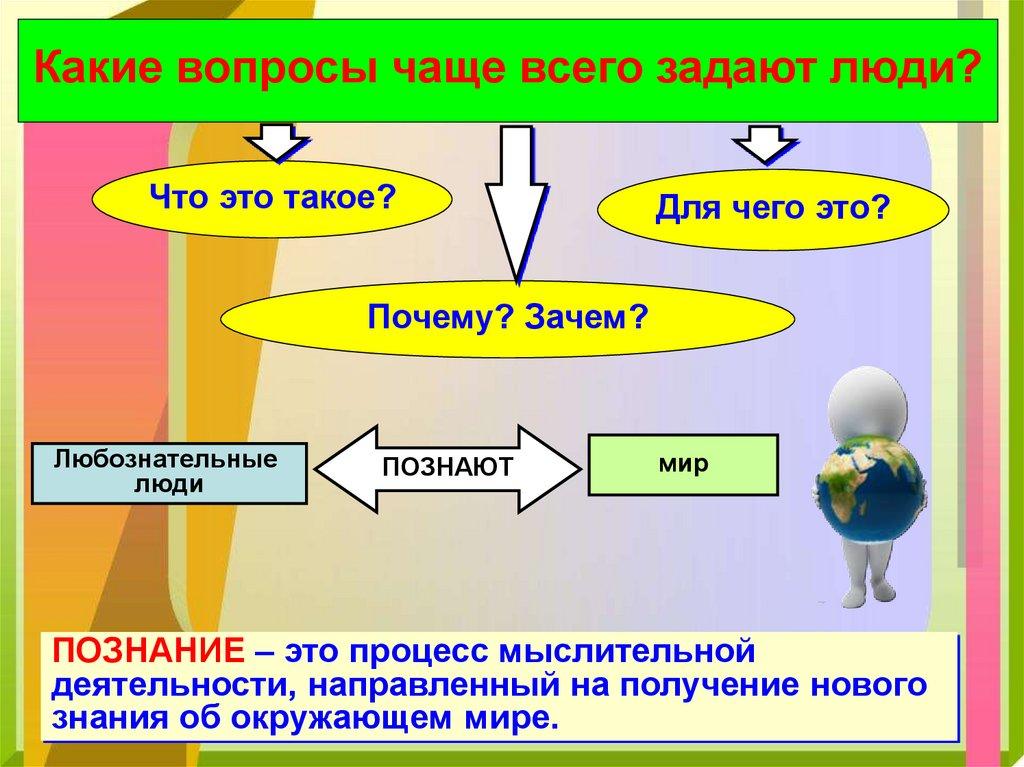 Какие вопросы чаще всего задают люди?

Что это такое?

Для чего это?

Почему? Зачем?

Любознательные люди

ПОЗНАЮТ

мир

ПОЗНАНИЕ – это процесс мыслительной деятельности, направленный на получение нового знания об окружающем мире.